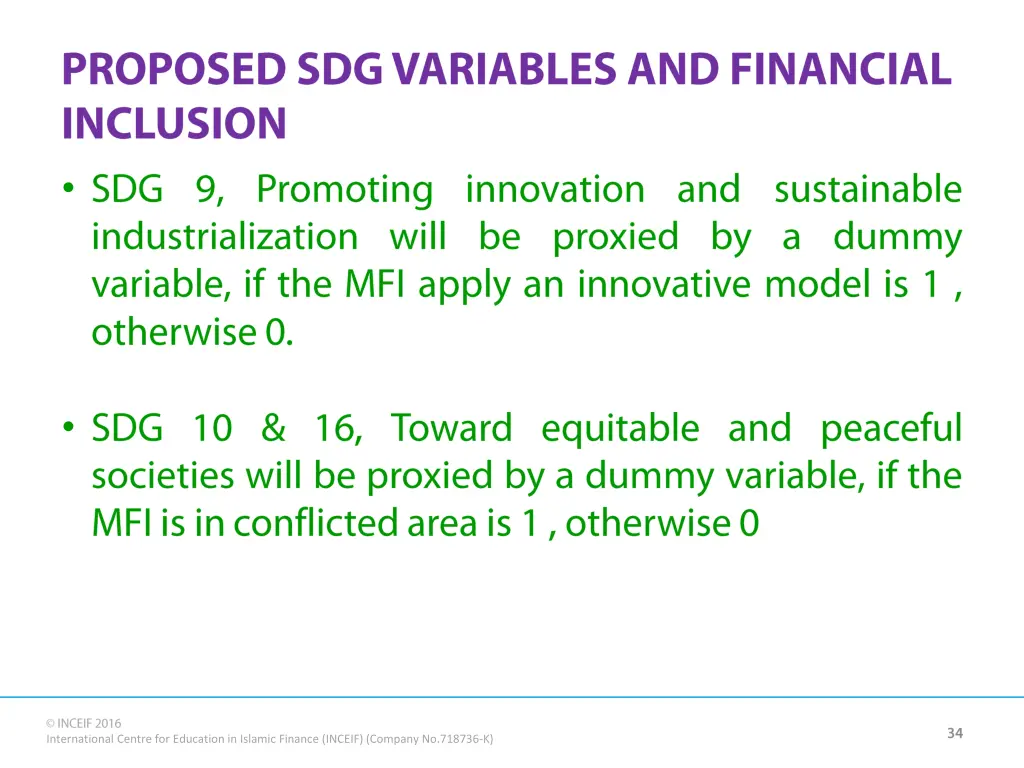 PROPOSED SDG VARIABLES AND FINANCIAL INCLUSION

• SDG 9, Promoting innovation and sustainable industrialization will be proxied by a dummy variable, if the MFI apply an innovative model is 1 , otherwise 0.

• SDG 10 & 16, Toward equitable and peaceful societies will be proxied by a dummy variable, if the MFI is in conflicted area is 1 , otherwise 0

© INCEIF 2016
International Centre for Education in Islamic Finance (INCEIF) (Company No.718736-K)

34